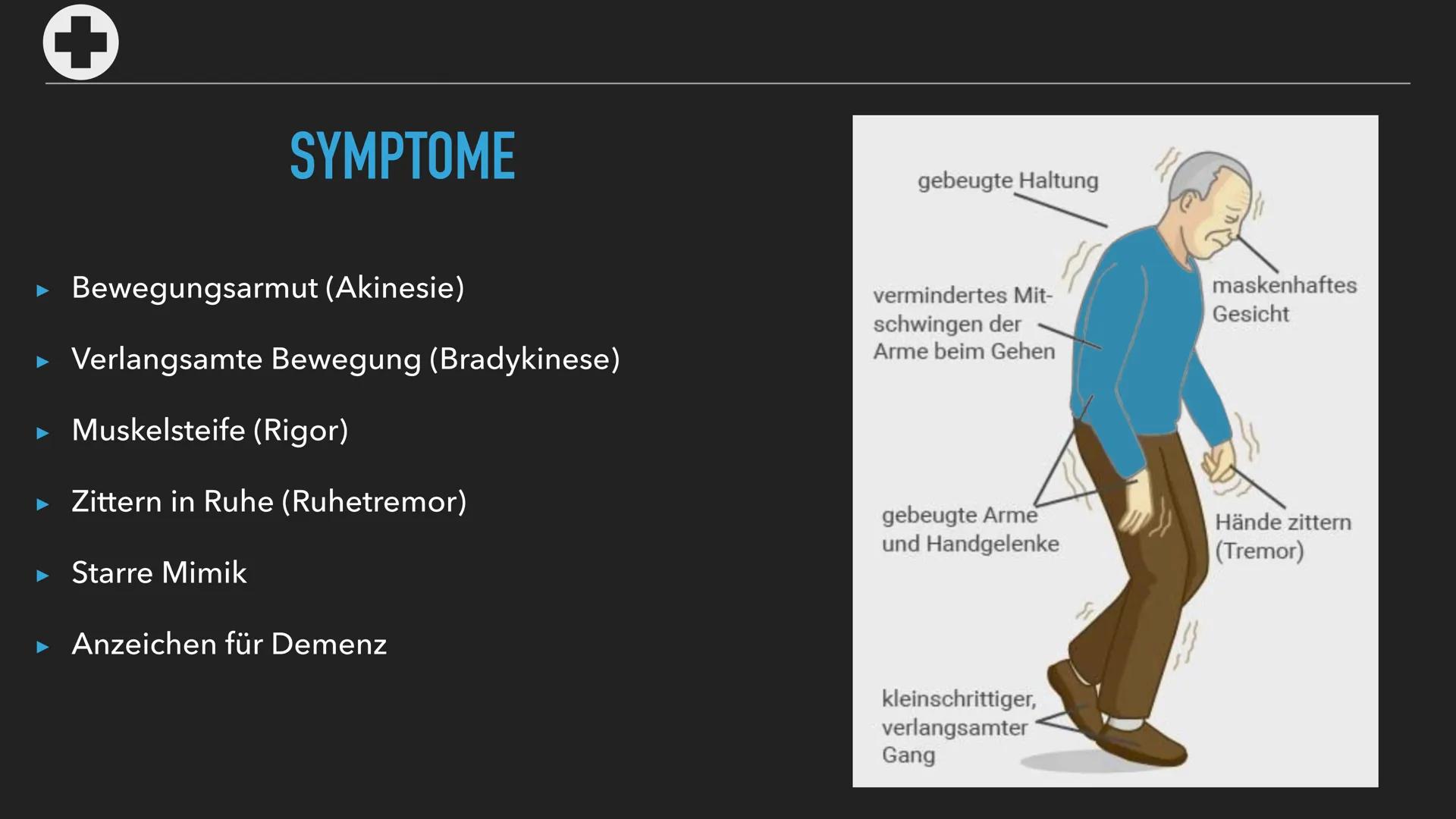 SYMPTOME

▸ Bewegungsarmut (Akinesie)

▸ Verlangsamte Bewegung (Bradykinese)

▸ Muskelsteife (Rigor)

▸ Zittern in Ruhe (Ruhetremor)

▸ Starre Mimik

▸ Anzeichen für Demenz

gebeugte Haltung

vermindertes Mitschwingen der Arme beim Gehen

maskenhaftes Gesicht

gebeugte Arme und Handgelenke

Hände zittern (Tremor)

kleinschrittiger, verlangsamter Gang